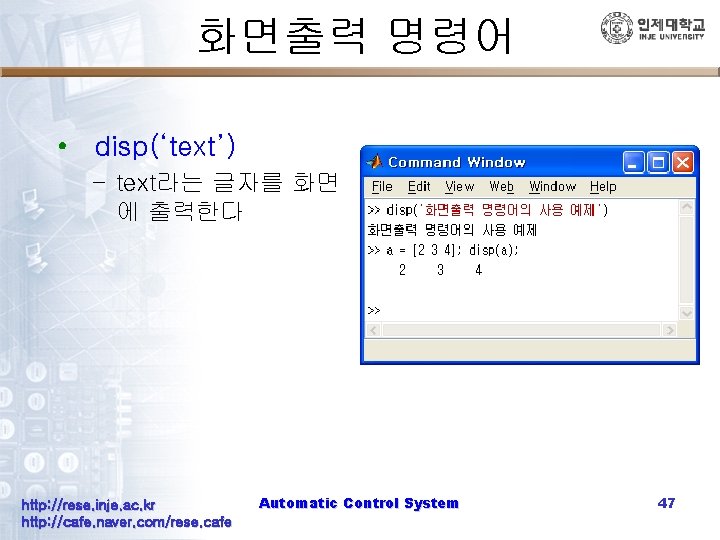 화면출력 명령어

인제대학교
INJE UNIVERSITY

• disp('text')
– text라는 글자를 화면에 출력한다

Command Window
File Edit View Web Window Help
>> disp('화면출력 명령어의 사용 예제')
화면출력 명령어의 사용 예제
>> a = [2 3 4]; disp(a);
2 3 4

>>

http://rese.inje.ac.kr
http://cafe.naver.com/rese.cafe
Automatic Control System
47